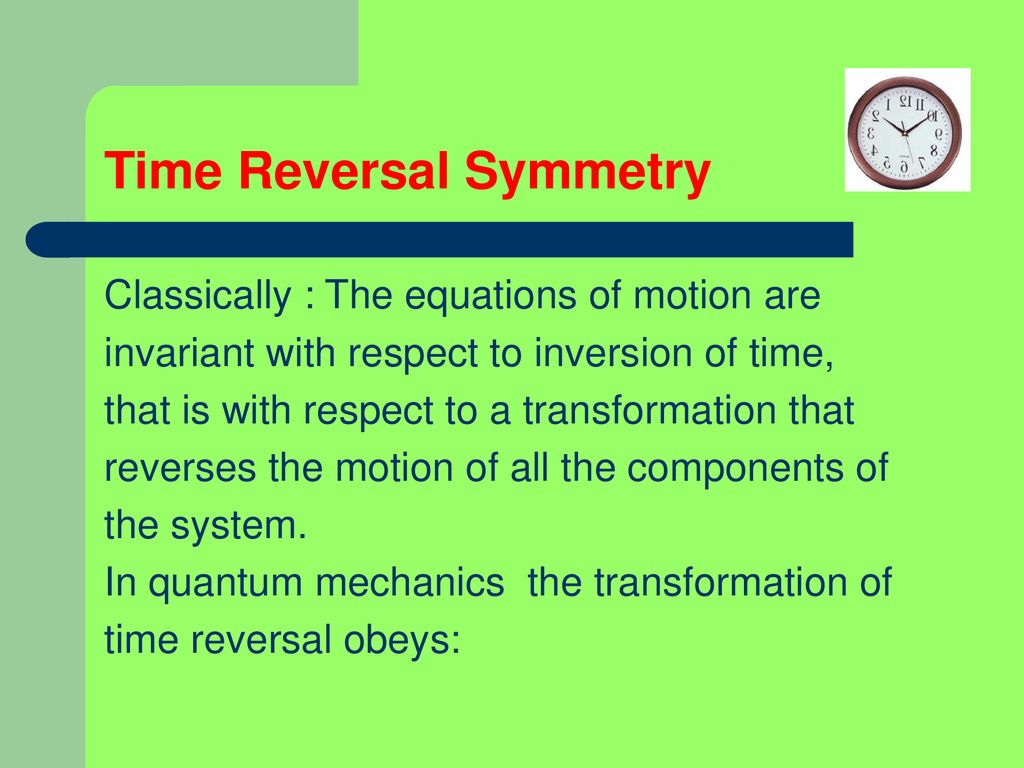 Time Reversal Symmetry

Classically : The equations of motion are invariant with respect to inversion of time, that is with respect to a transformation that reverses the motion of all the components of the system.
In quantum mechanics the transformation of time reversal obeys: